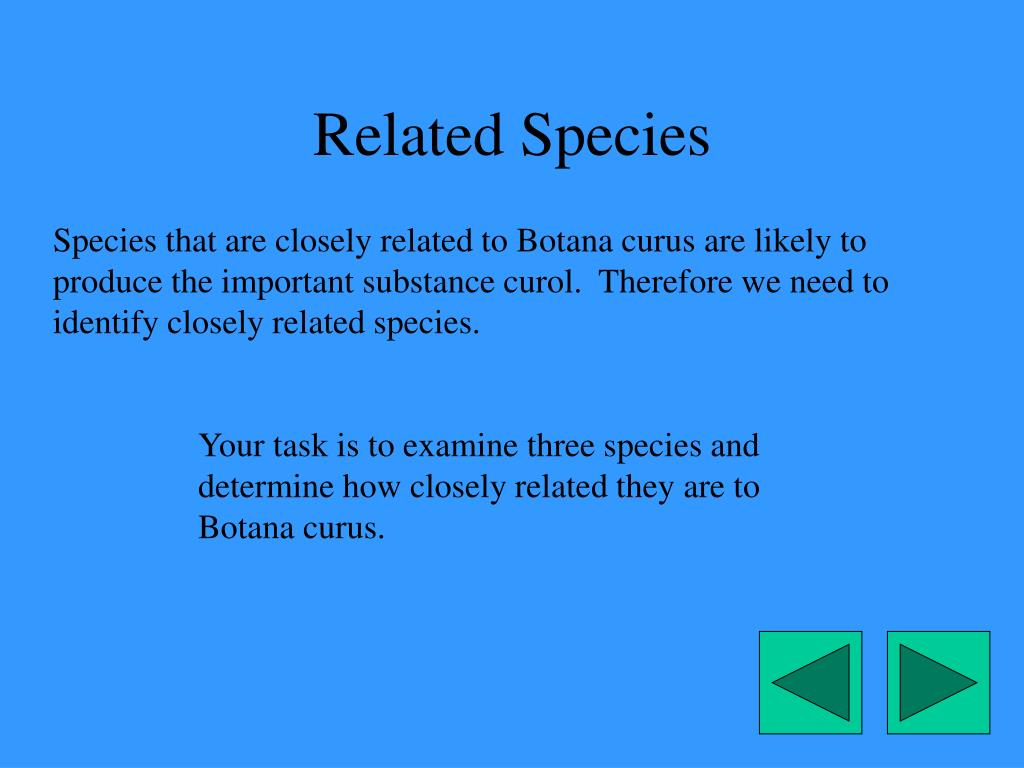 Related Species

Species that are closely related to Botana curus are likely to produce the important substance curol. Therefore we need to identify closely related species.

Your task is to examine three species and determine how closely related they are to Botana curus.